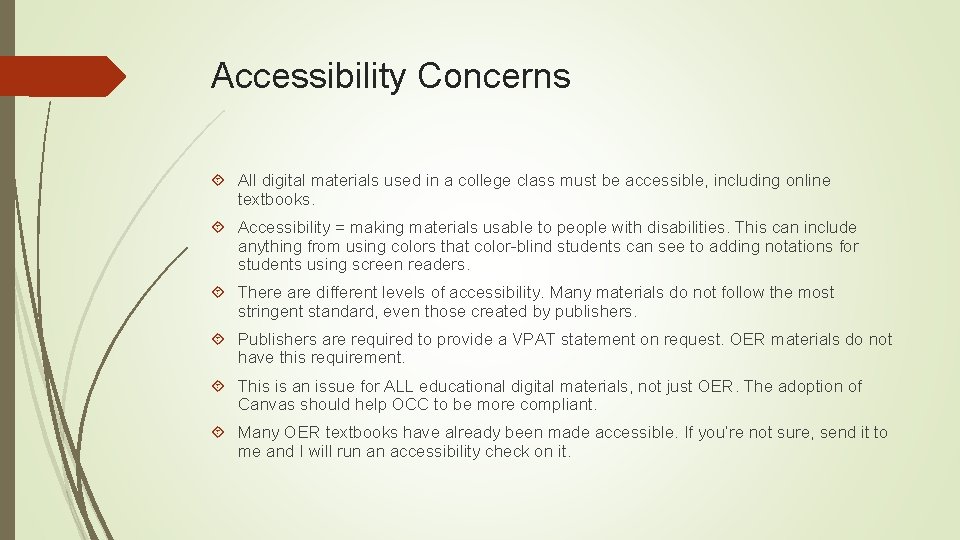 Accessibility Concerns

All digital materials used in a college class must be accessible, including online textbooks.

Accessibility = making materials usable to people with disabilities. This can include anything from using colors that color-blind students can see to adding notations for students using screen readers.

There are different levels of accessibility. Many materials do not follow the most stringent standard, even those created by publishers.

Publishers are required to provide a VPAT statement on request. OER materials do not have this requirement.

This is an issue for ALL educational digital materials, not just OER. The adoption of Canvas should help OCC to be more compliant.

Many OER textbooks have already been made accessible. If you're not sure, send it to me and I will run an accessibility check on it.